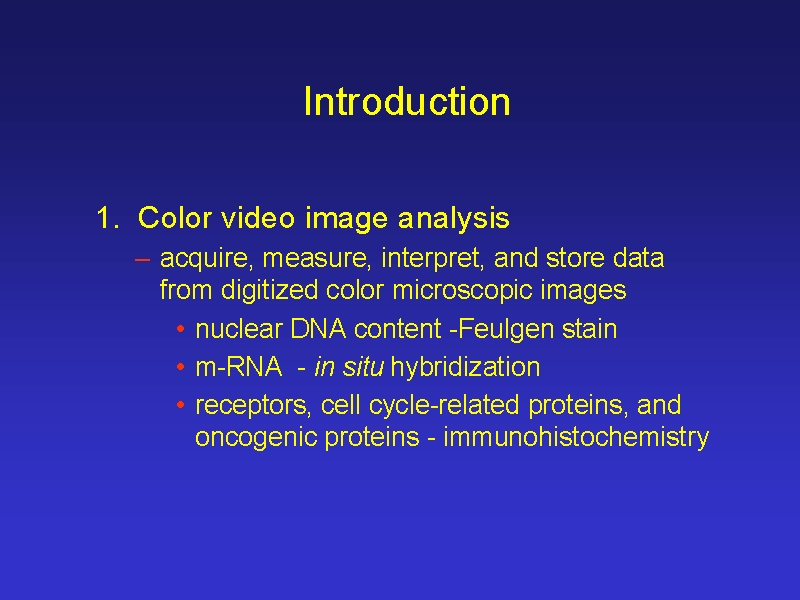 Introduction

1. Color video image analysis

– acquire, measure, interpret, and store data from digitized color microscopic images

• nuclear DNA content -Feulgen stain
• m-RNA - in situ hybridization
• receptors, cell cycle-related proteins, and oncogenic proteins - immunohistochemistry